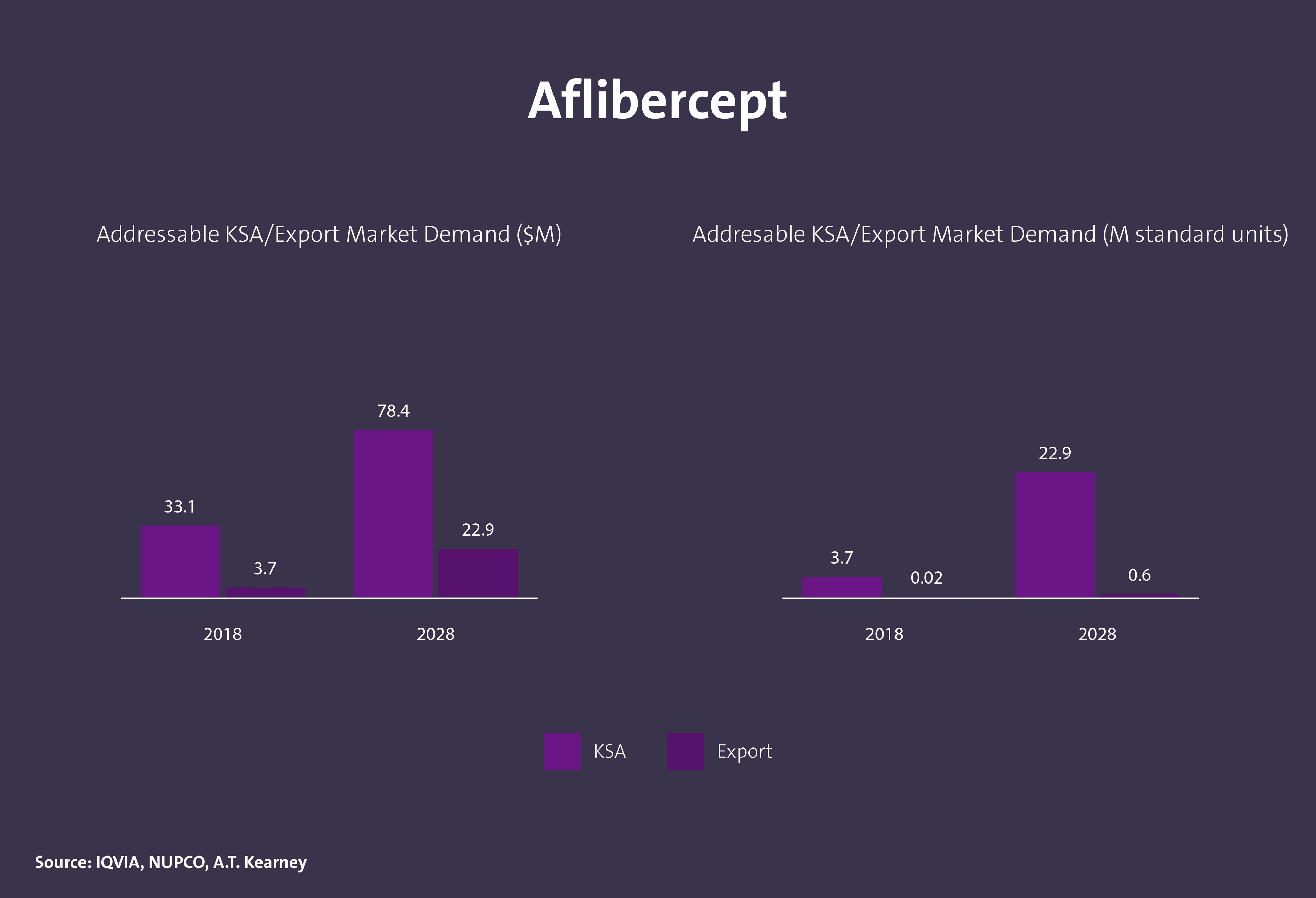 Aflibercept

Addressable KSA/Export Market Demand ($M)

33.1
3.7
78.4
22.9

2018
2028

Addresable KSA/Export Market Demand (M standard units)

3.7
0.02
22.9
0.6

2018
2028

KSA
Export

Source: IQVIA, NUPCO, A.T. Kearney